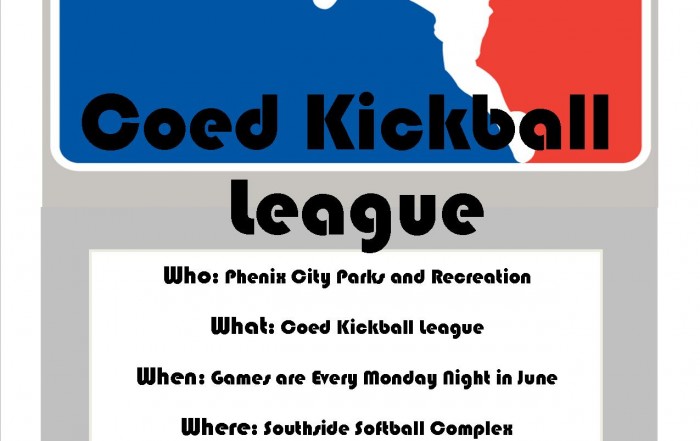 Coed Kickball

League

Who: Phenix City Parks and Recreation

What: Coed Kickball League

When: Games are Every Monday Night in June

Where: Southside Softball Complex